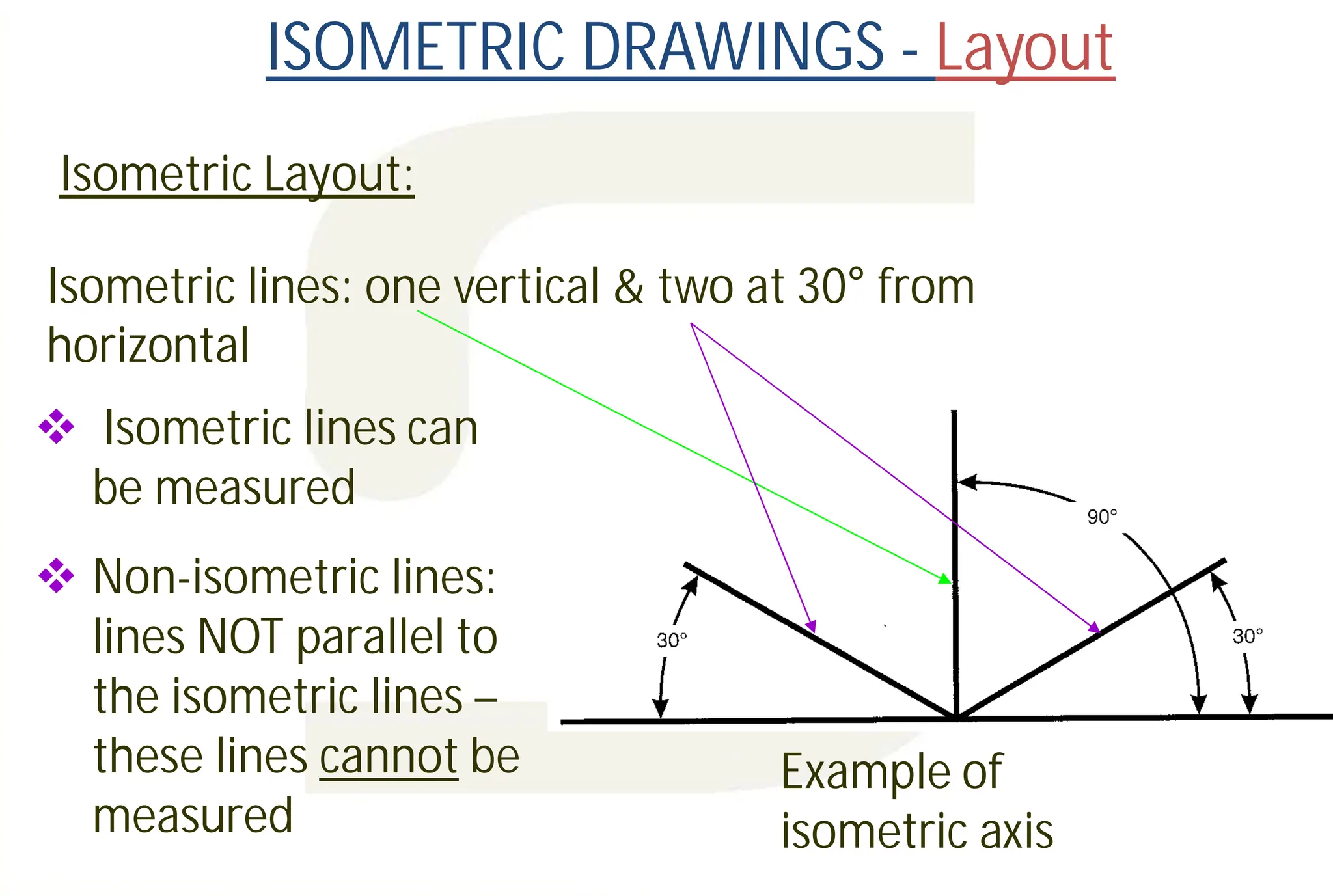 ISOMETRIC DRAWINGS - Layout

Isometric Layout:

Isometric lines: one vertical & two at 30° from horizontal

❖ Isometric lines can be measured

❖ Non-isometric lines: lines NOT parallel to the isometric lines – these lines cannot be measured

90°

30°

30°

Example of isometric axis